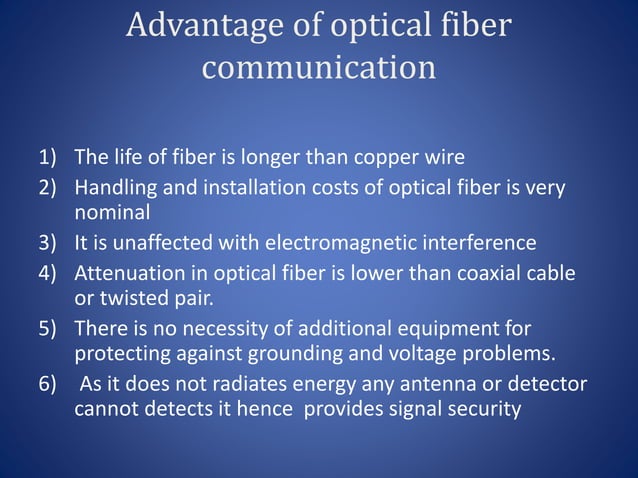 Advantage of optical fiber communication

1) The life of fiber is longer than copper wire
2) Handling and installation costs of optical fiber is very nominal
3) It is unaffected with electromagnetic interference
4) Attenuation in optical fiber is lower than coaxial cable or twisted pair.
5) There is no necessity of additional equipment for protecting against grounding and voltage problems.
6) As it does not radiates energy any antenna or detector cannot detects it hence provides signal security